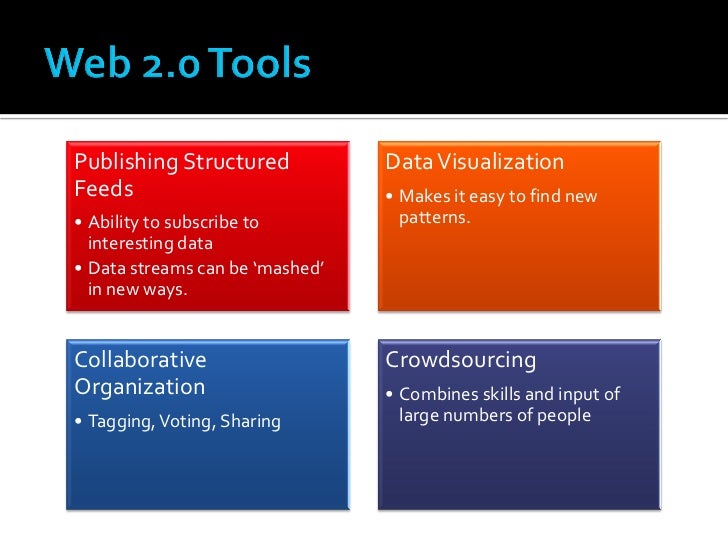 Web 2.0 Tools

Publishing Structured Feeds

• Ability to subscribe to interesting data
• Data streams can be ‘mashed’ in new ways.

Data Visualization

• Makes it easy to find new patterns.

Collaborative Organization

• Tagging, Voting, Sharing

Crowdsourcing

• Combines skills and input of large numbers of people